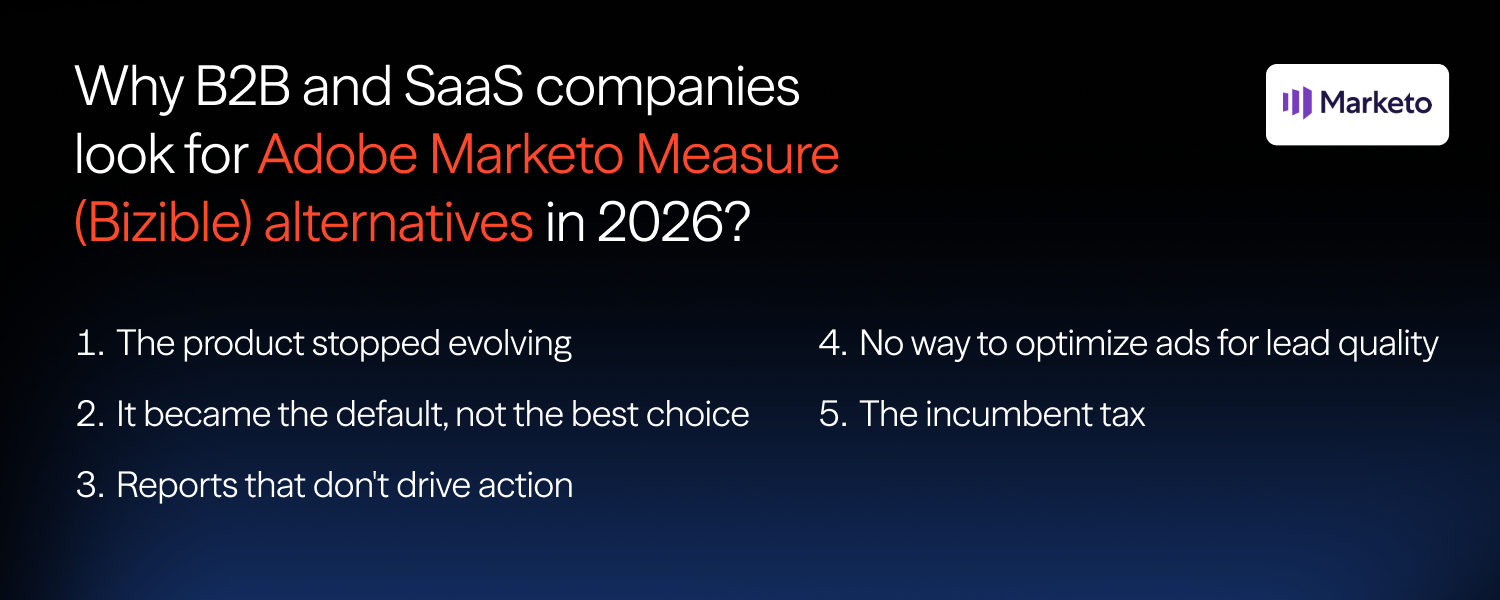 Why B2B and SaaS companies look for Adobe Marketo Measure (Bizible) alternatives in 2026?

Marketo

1. The product stopped evolving

2. It became the default, not the best choice

3. Reports that don't drive action

4. No way to optimize ads for lead quality

5. The incumbent tax